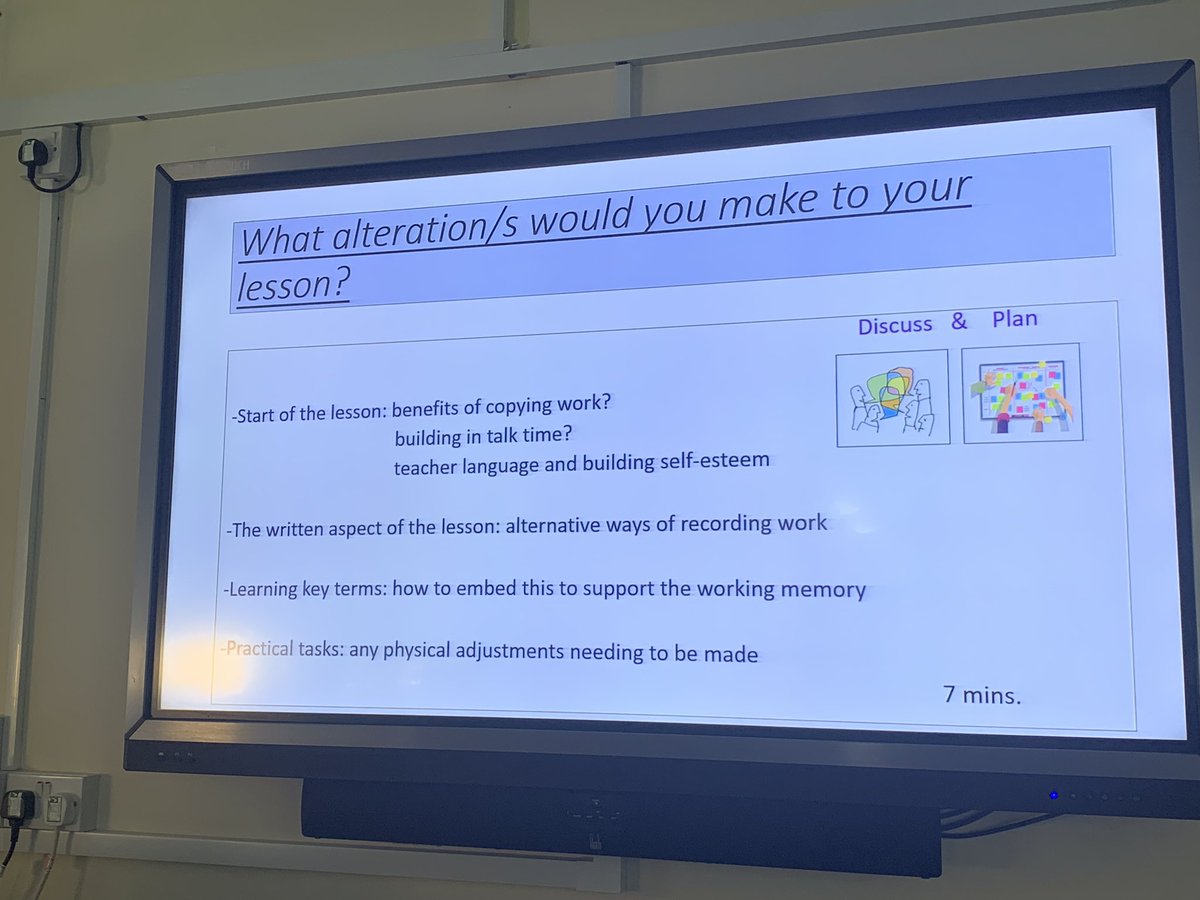 What alteration/s would you make to your lesson?

Discuss & Plan

-Start of the lesson: benefits of copying work?
building in talk time?
teacher language and building self-esteem

-The written aspect of the lesson: alternative ways of recording work

-Learning key terms: how to embed this to support the working memory

-Practical tasks: any physical adjustments needing to be made

7 mins.